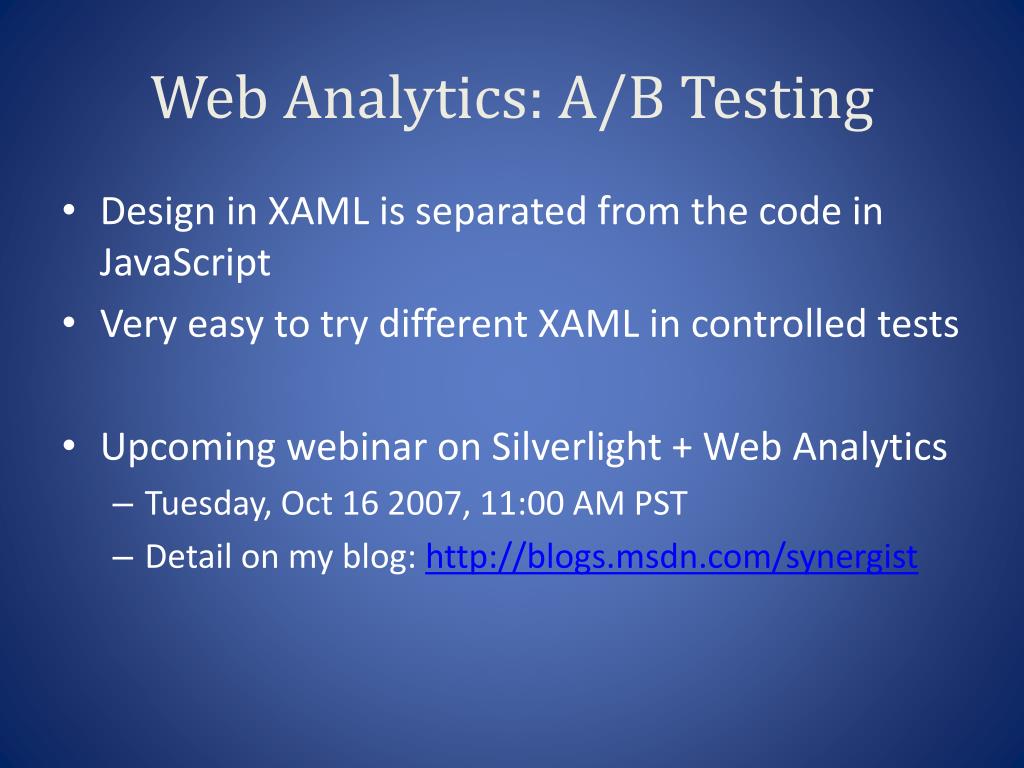 Web Analytics: A/B Testing

• Design in XAML is separated from the code in JavaScript
• Very easy to try different XAML in controlled tests

• Upcoming webinar on Silverlight + Web Analytics
– Tuesday, Oct 16 2007, 11:00 AM PST
– Detail on my blog: http://blogs.msdn.com/synergist